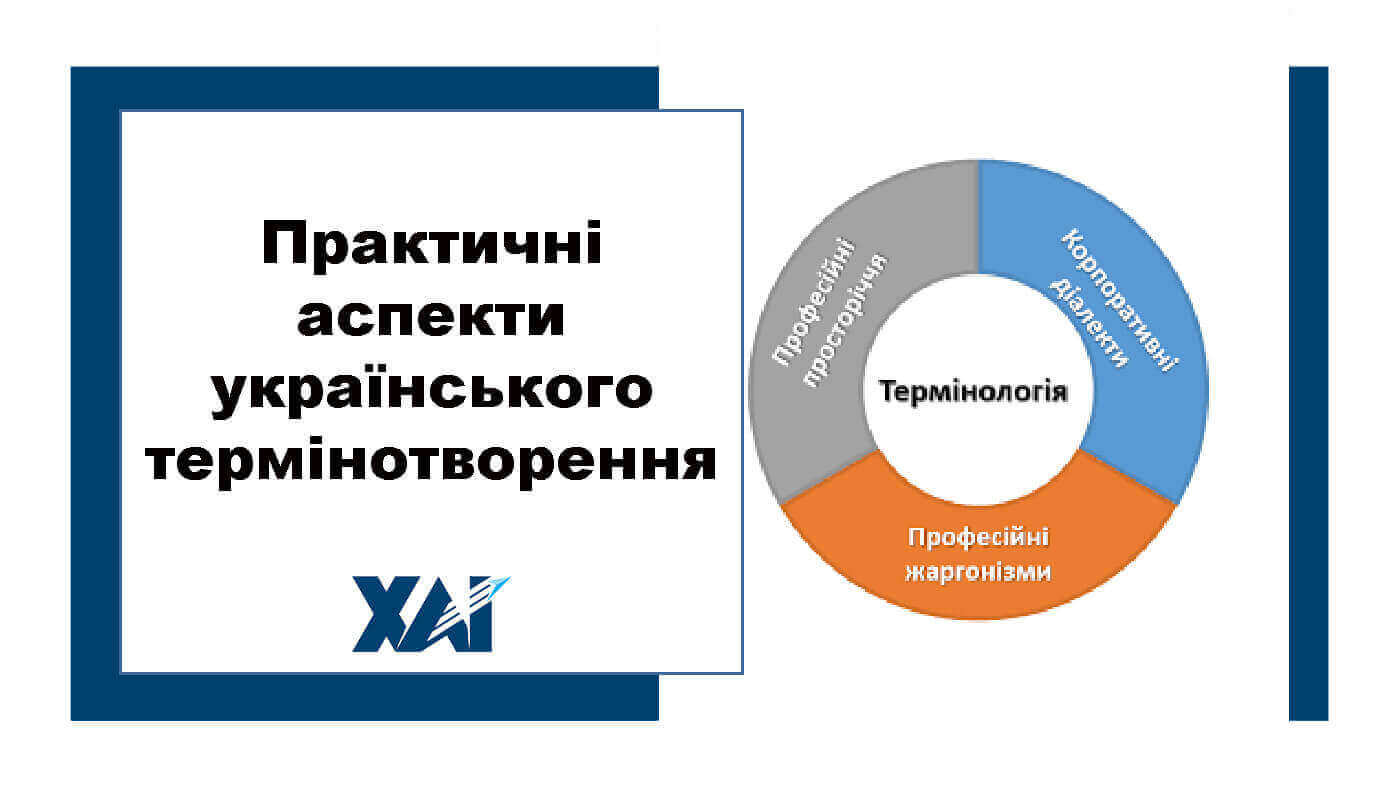 Практичні аспекти українського термінотворення

ХАІ

Професійні просторіччя

Корпоративні діалекти

Термінологія

Професійні жаргонізми